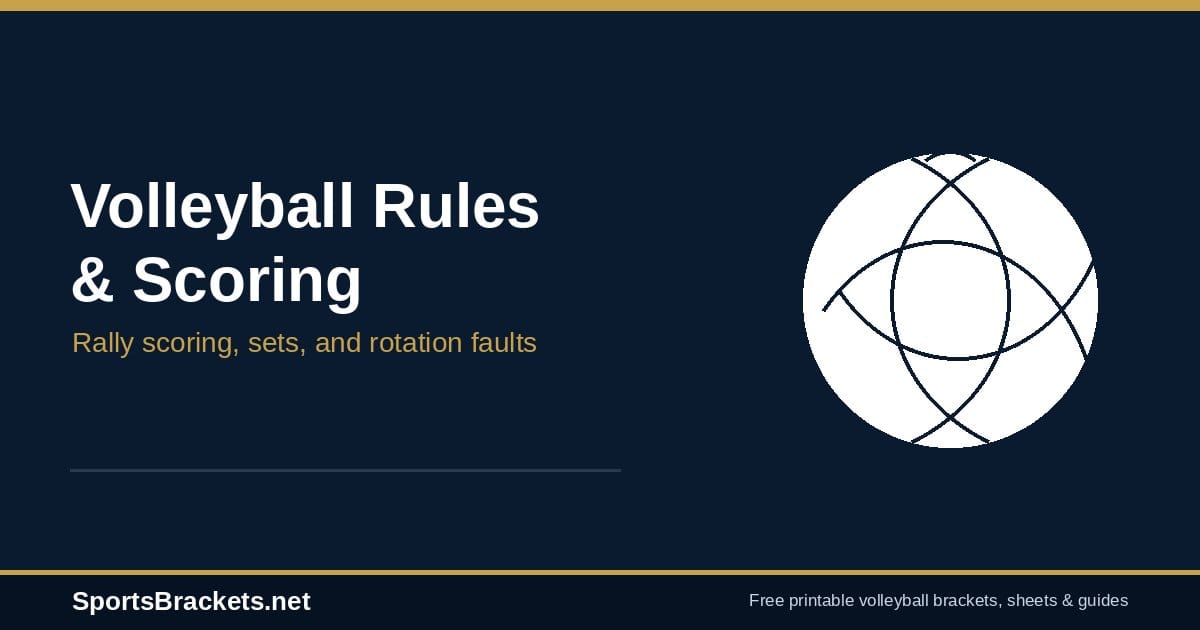 Volleyball Rules & Scoring

Rally scoring, sets, and rotation faults

SportsBrackets.net

Free printable volleyball brackets, sheets & guides